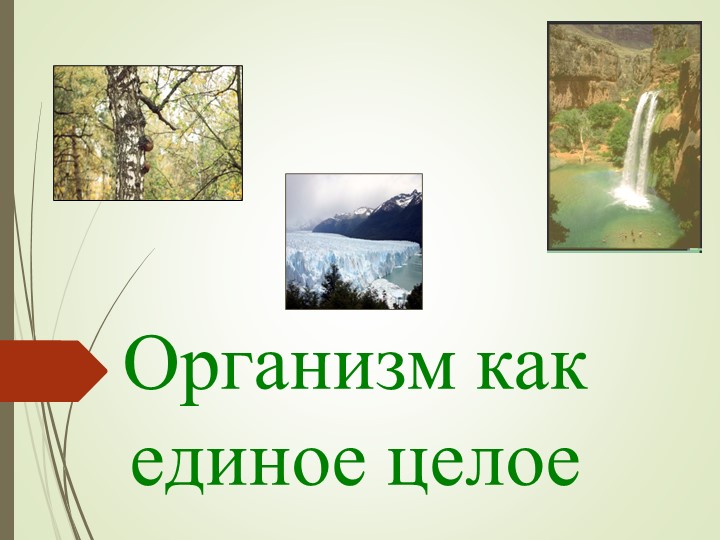 Организм как единое целое